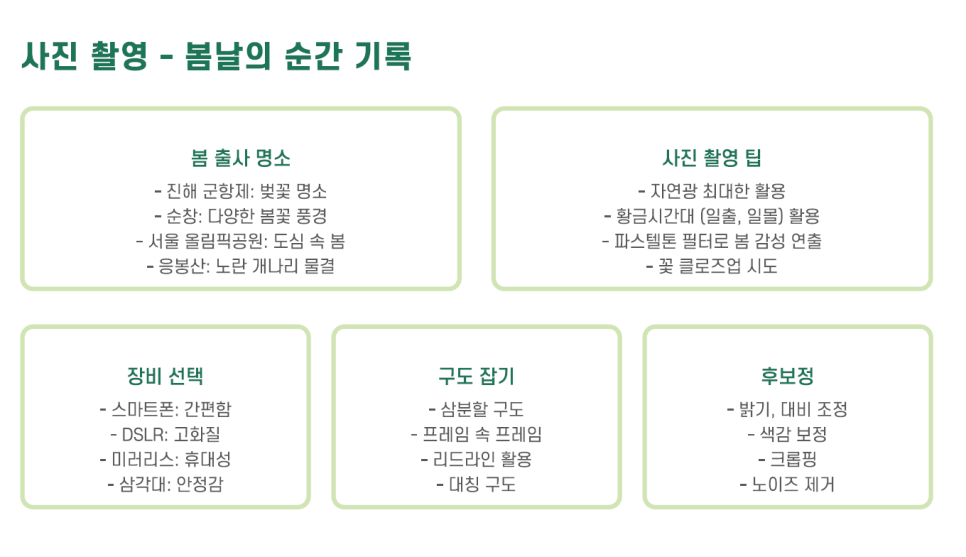 사진 촬영 - 봄날의 순간 기록

봄 출사 명소
- 진해 군항제: 벚꽃 명소
- 순창: 다양한 봄꽃 풍경
- 서울 올림픽공원: 도심 속 봄
- 응봉산: 노란 개나리 물결

사진 촬영 팁
- 자연광 최대한 활용
- 황금시간대 (일출, 일몰) 활용
- 파스텔톤 필터로 봄 감성 연출
- 꽃 클로즈업 시도

장비 선택
- 스마트폰: 간편함
- DSLR: 고화질
- 미러리스: 휴대성
- 삼각대: 안정감

구도 잡기
- 삼분할 구도
- 프레임 속 프레임
- 리드라인 활용
- 대칭 구도

후보정
- 밝기, 대비 조정
- 색감 보정
- 크롭핑
- 노이즈 제거